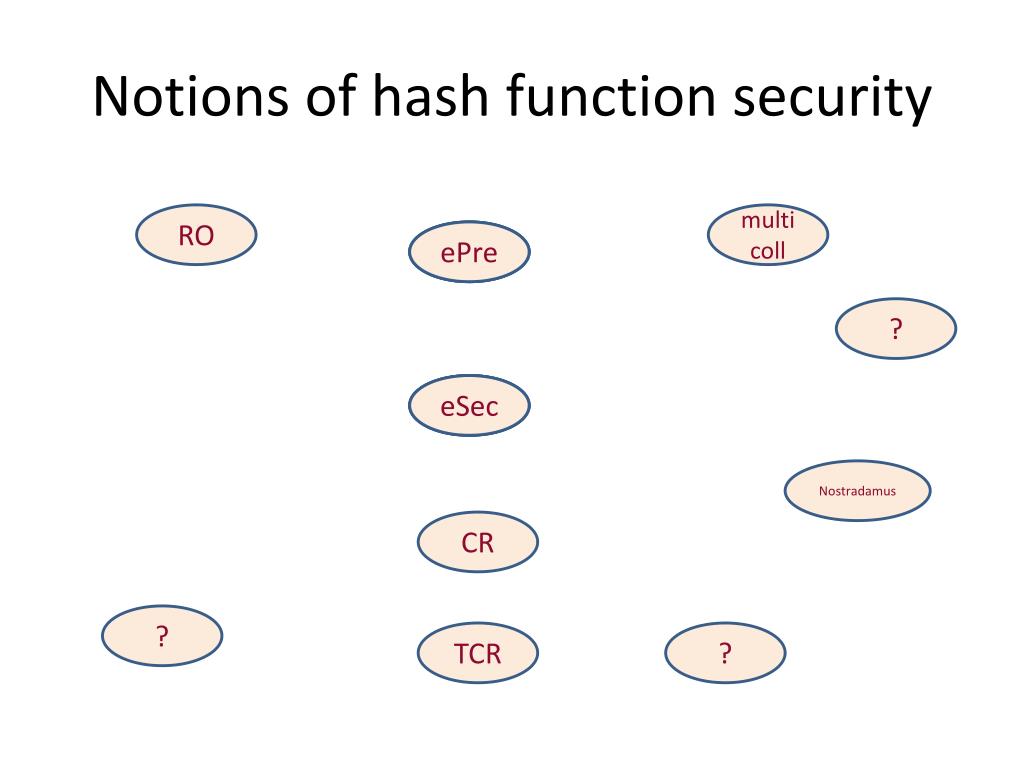 Notions of hash function security

RO

ePre

multi coll

?

eSec

Nostradamus

CR

?

TCR

?